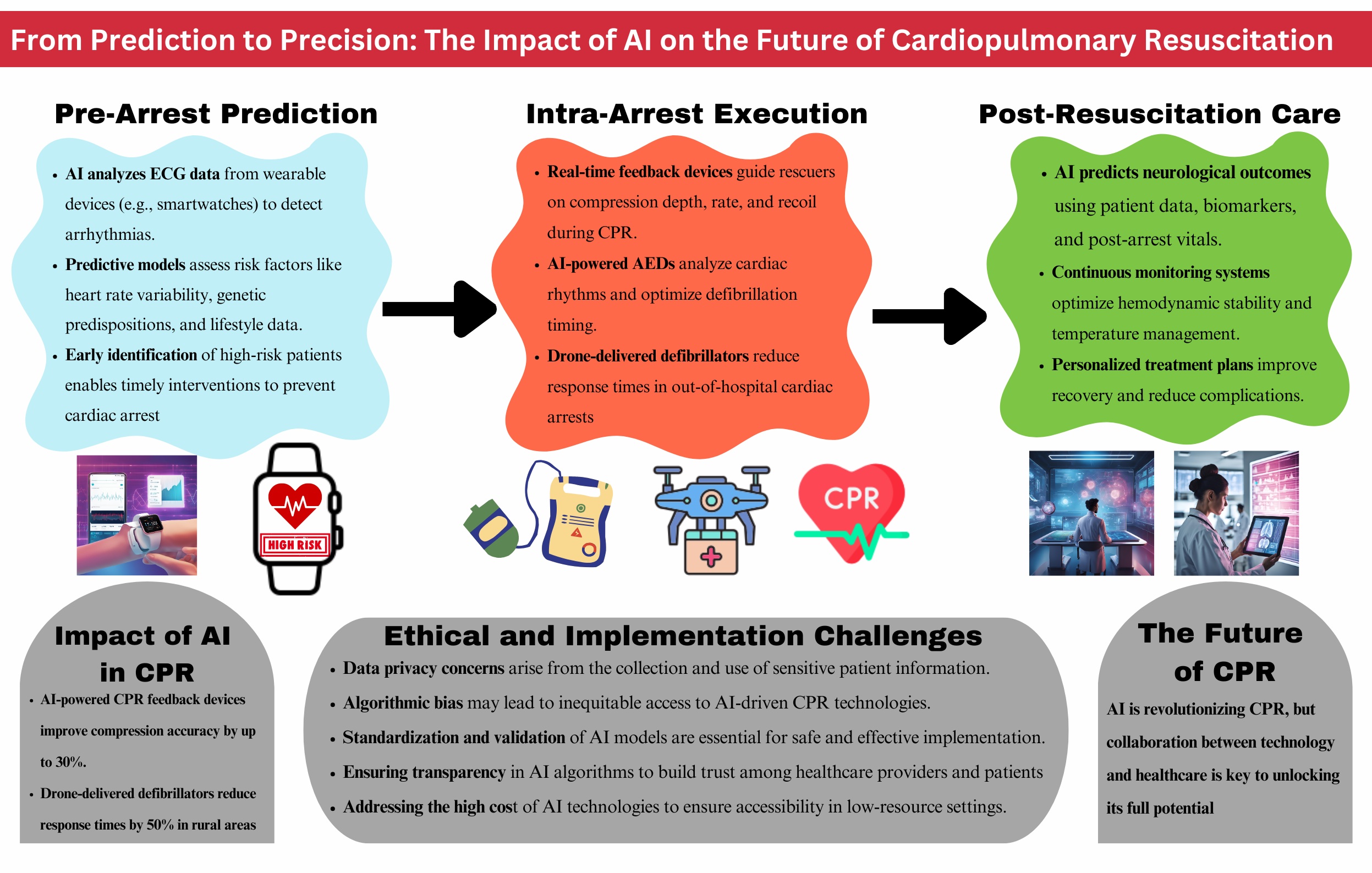 From Prediction to Precision: The Impact of AI on the Future of Cardiopulmonary Resuscitation

Pre-Arrest Prediction

- AI analyzes ECG data from wearable devices (e.g., smartwatches) to detect arrhythmias.
- Predictive models assess risk factors like heart rate variability, genetic predispositions, and lifestyle data.
- Early identification of high-risk patients enables timely interventions to prevent cardiac arrest

HIGH RISK

Intra-Arrest Execution

- Real-time feedback devices guide rescuers on compression depth, rate, and recoil during CPR.
- AI-powered AEDs analyze cardiac rhythms and optimize defibrillation timing.
- Drone-delivered defibrillators reduce response times in out-of-hospital cardiac arrests

CPR

Post-Resuscitation Care

- AI predicts neurological outcomes using patient data, biomarkers, and post-arrest vitals.
- Continuous monitoring systems optimize hemodynamic stability and temperature management.
- Personalized treatment plans improve recovery and reduce complications.

Impact of AI in CPR

- AI-powered CPR feedback devices improve compression accuracy by up to 30%.
- Drone-delivered defibrillators reduce response times by 50% in rural areas

Ethical and Implementation Challenges

- Data privacy concerns arise from the collection and use of sensitive patient information.
- Algorithmic bias may lead to inequitable access to AI-driven CPR technologies.
- Standardization and validation of AI models are essential for safe and effective implementation.
- Ensuring transparency in AI algorithms to build trust among healthcare providers and patients
- Addressing the high cost of AI technologies to ensure accessibility in low-resource settings.

The Future of CPR

AI is revolutionizing CPR, but collaboration between technology and healthcare is key to unlocking its full potential